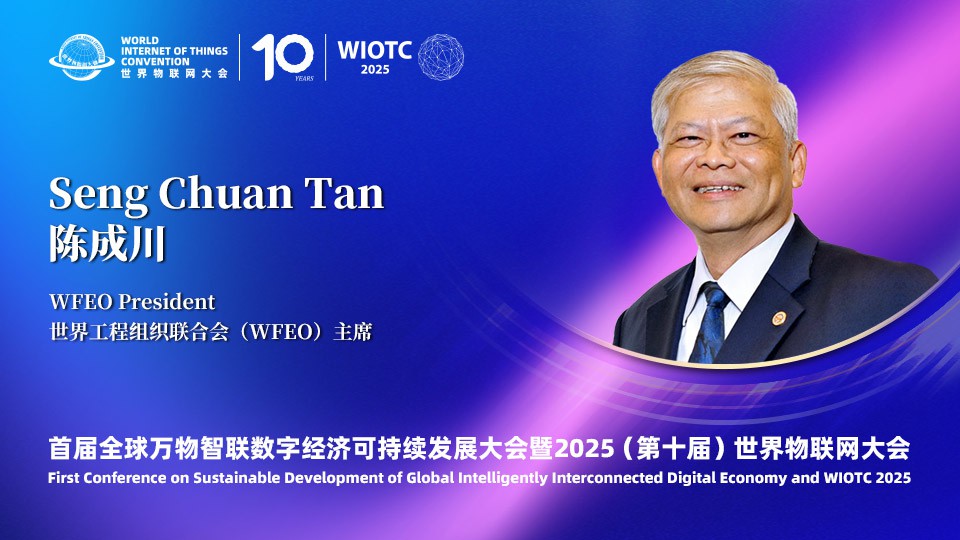 WORLD INTERNET OF THINGS CONVENTION
世界物联网大会

10 YEARS

WIOTC 2025

Seng Chuan Tan
陈成川

WFEO President
世界工程组织联合会（WFEO）主席

首届全球万物智联数字经济可持续发展大会暨2025（第十届）世界物联网大会
First Conference on Sustainable Development of Global Intelligently Interconnected Digital Economy and WIOTC 2025